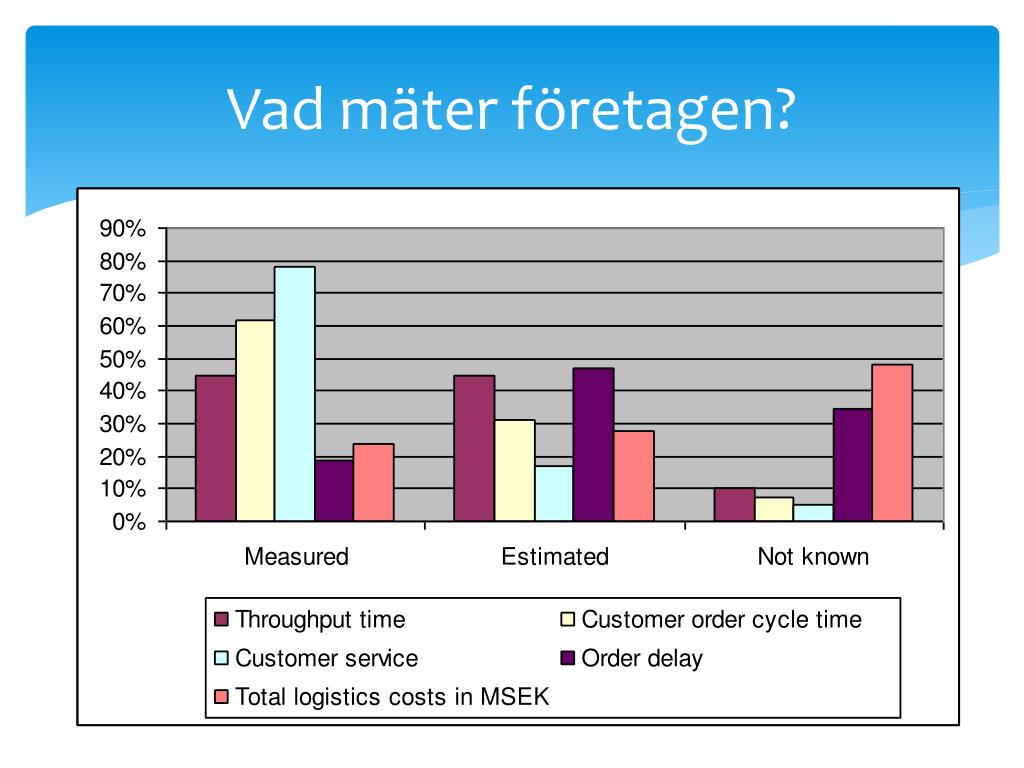 Vad mäter företagen?

90%
80%
70%
60%
50%
40%
30%
20%
10%
0%

Measured
Estimated
Not known

Throughput time
Customer order cycle time
Customer service
Order delay
Total logistics costs in MSEK